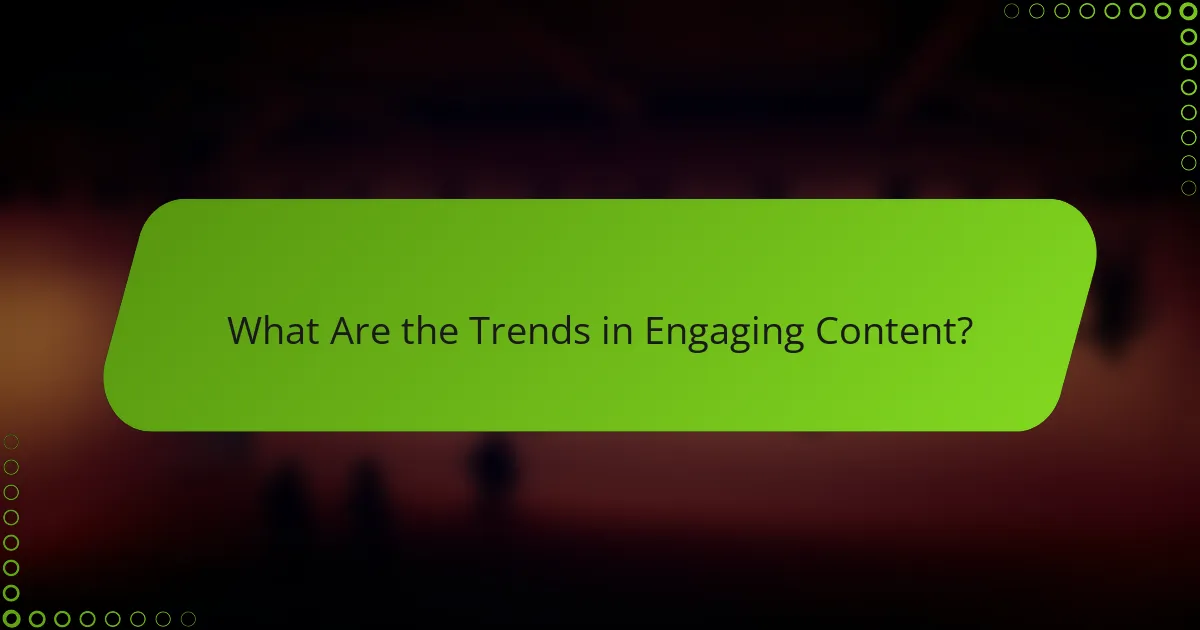 What Are the Trends in Engaging Content?